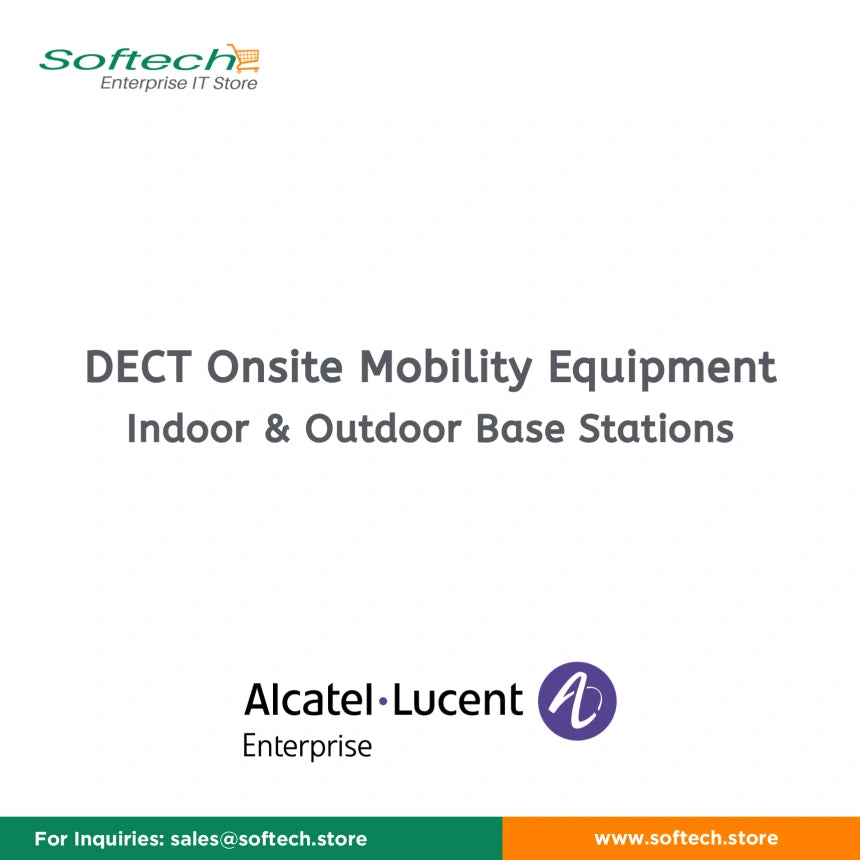 Softech
Enterprise IT Store

DECT Onsite Mobility Equipment
Indoor & Outdoor Base Stations

Alcatel·Lucent
Enterprise

For Inquiries: sales@softech.store
www.softech.store